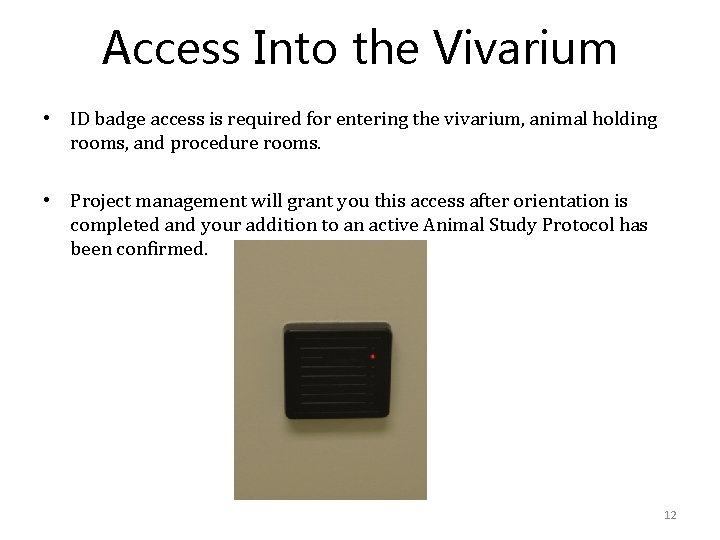 Access Into the Vivarium

• ID badge access is required for entering the vivarium, animal holding rooms, and procedure rooms.

• Project management will grant you this access after orientation is completed and your addition to an active Animal Study Protocol has been confirmed.

12